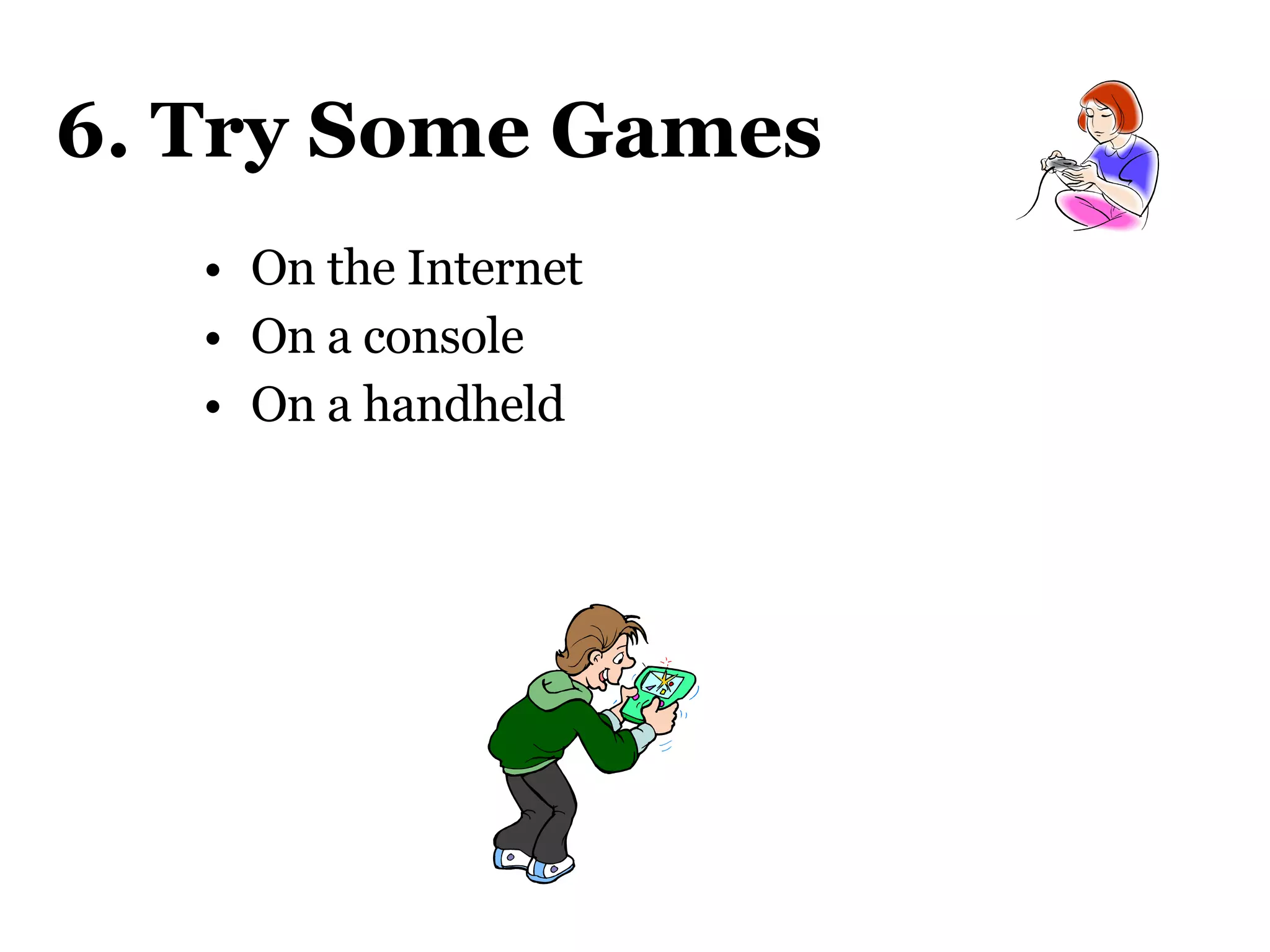 6. Try Some Games

• On the Internet
• On a console
• On a handheld